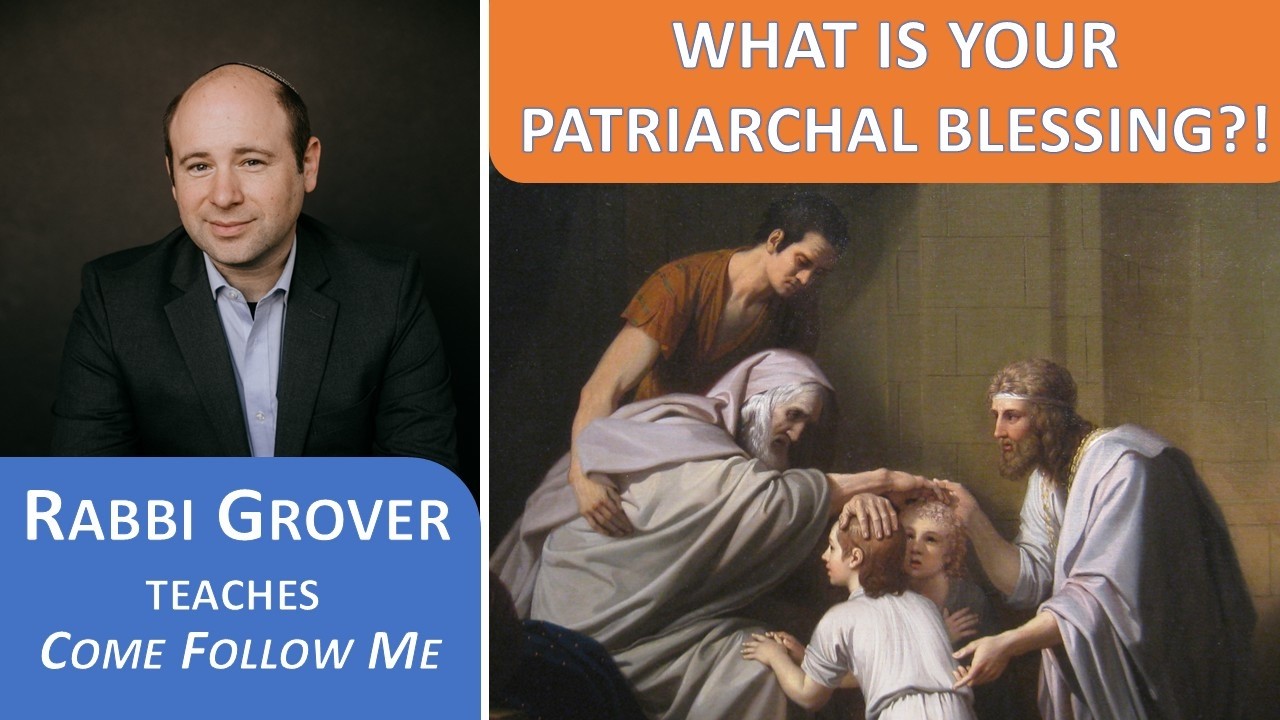 RABBI GROVER
TEACHES
COME FOLLOW ME

WHAT IS YOUR
PATRIARCHAL BLESSING?!